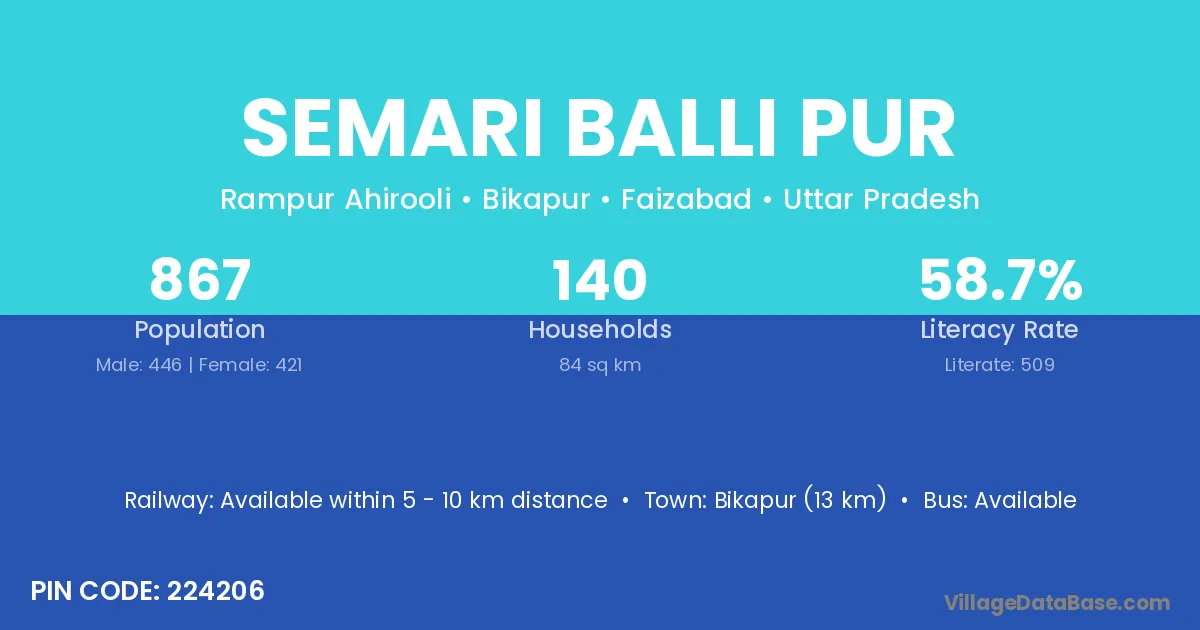 SEMARI BALLI PUR

Rampur Ahirooli • Bikapur • Faizabad • Uttar Pradesh

867
Population
Male: 446 | Female: 421

140
Households
84 sq km

58.7%
Literacy Rate
Literate: 509

Railway: Available within 5 - 10 km distance • Town: Bikapur (13 km) • Bus: Available

PIN CODE: 224206

VillageDataBase.com